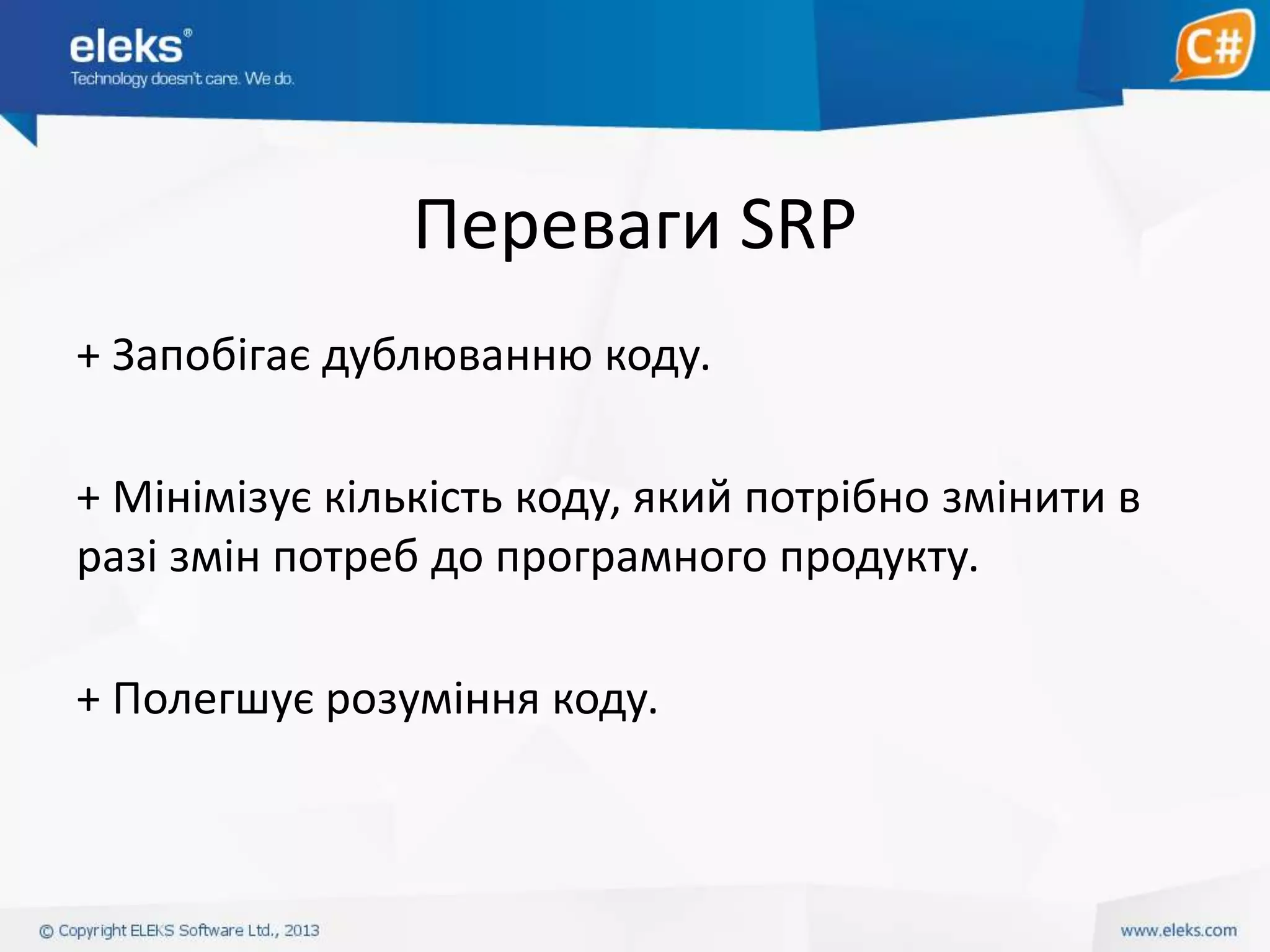 eleks®
Technology doesn't care. We do.

C#

Переваги SRP

+ Запобігає дублюванню коду.

+ Мінімізує кількість коду, який потрібно змінити в разі змін потреб до програмного продукту.

+ Полегшує розуміння коду.

© Copyright ELEKS Software Ltd., 2013

www.eleks.com